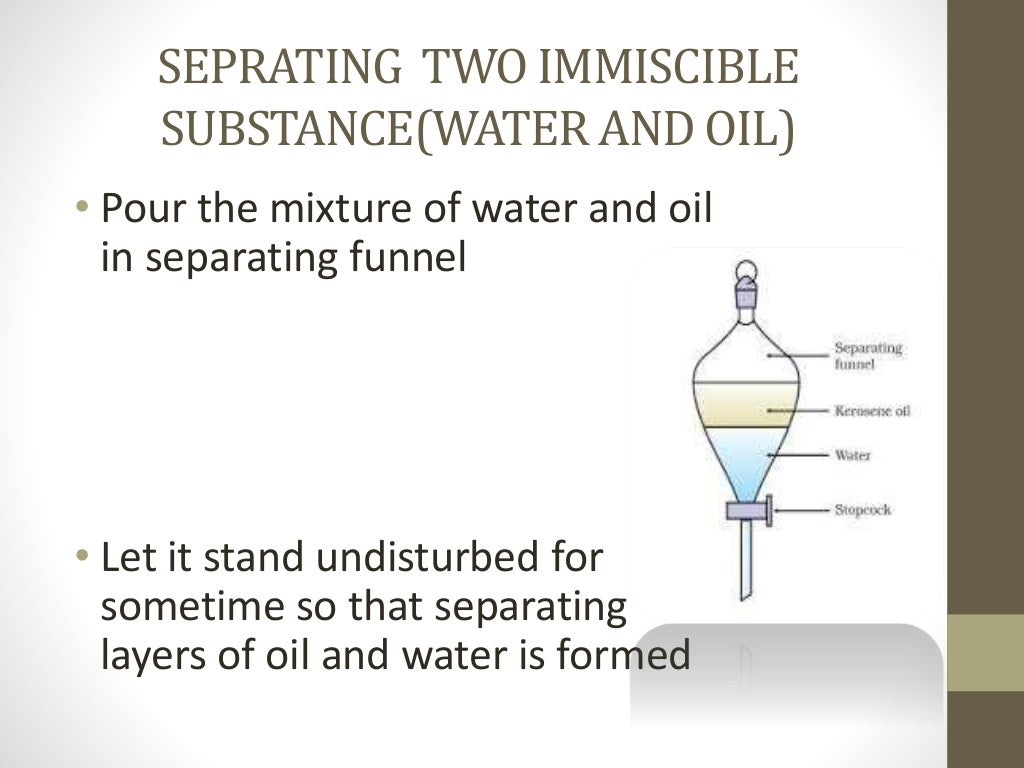 SEPRATING TWO IMMISCIBLE SUBSTANCE(WATER AND OIL)

• Pour the mixture of water and oil in separating funnel

Separating funnel

Kerosene oil

Water

Stopcock

• Let it stand undisturbed for sometime so that separating layers of oil and water is formed